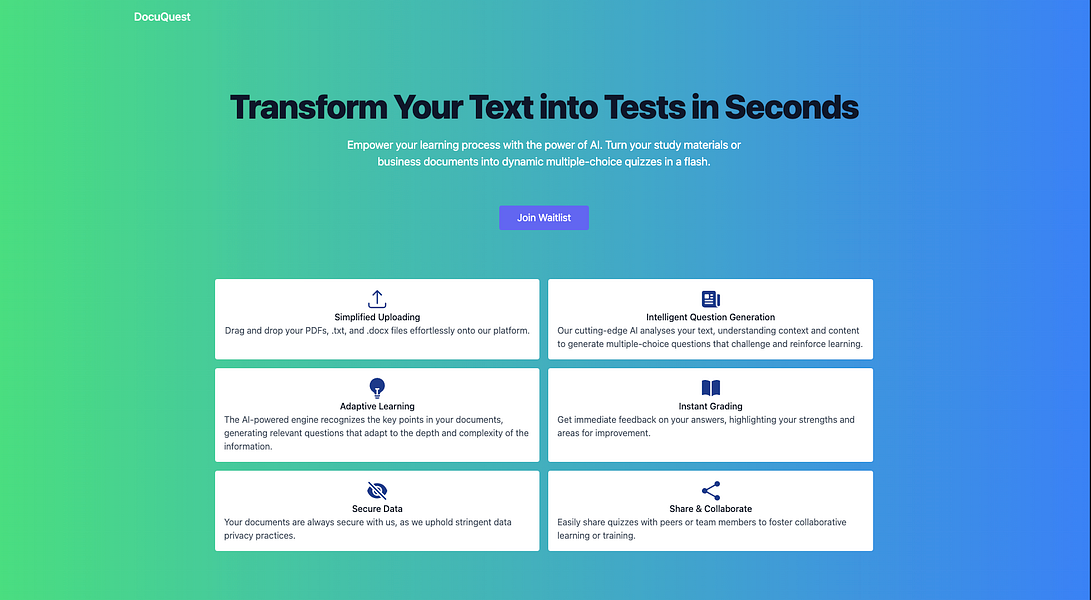 DocuQuest

Transform Your Text into Tests in Seconds

Empower your learning process with the power of AI. Turn your study materials or business documents into dynamic multiple-choice quizzes in a flash.

Join Waitlist

Simplified Uploading
Drag and drop your PDFs, .txt, and .docx files effortlessly onto our platform.

Intelligent Question Generation
Our cutting-edge AI analyses your text, understanding context and content to generate multiple-choice questions that challenge and reinforce learning.

Adaptive Learning
The AI-powered engine recognizes the key points in your documents, generating relevant questions that adapt to the depth and complexity of the information.

Instant Grading
Get immediate feedback on your answers, highlighting your strengths and areas for improvement.

Secure Data
Your documents are always secure with us, as we uphold stringent data privacy practices.

Share & Collaborate
Easily share quizzes with peers or team members to foster collaborative learning or training.